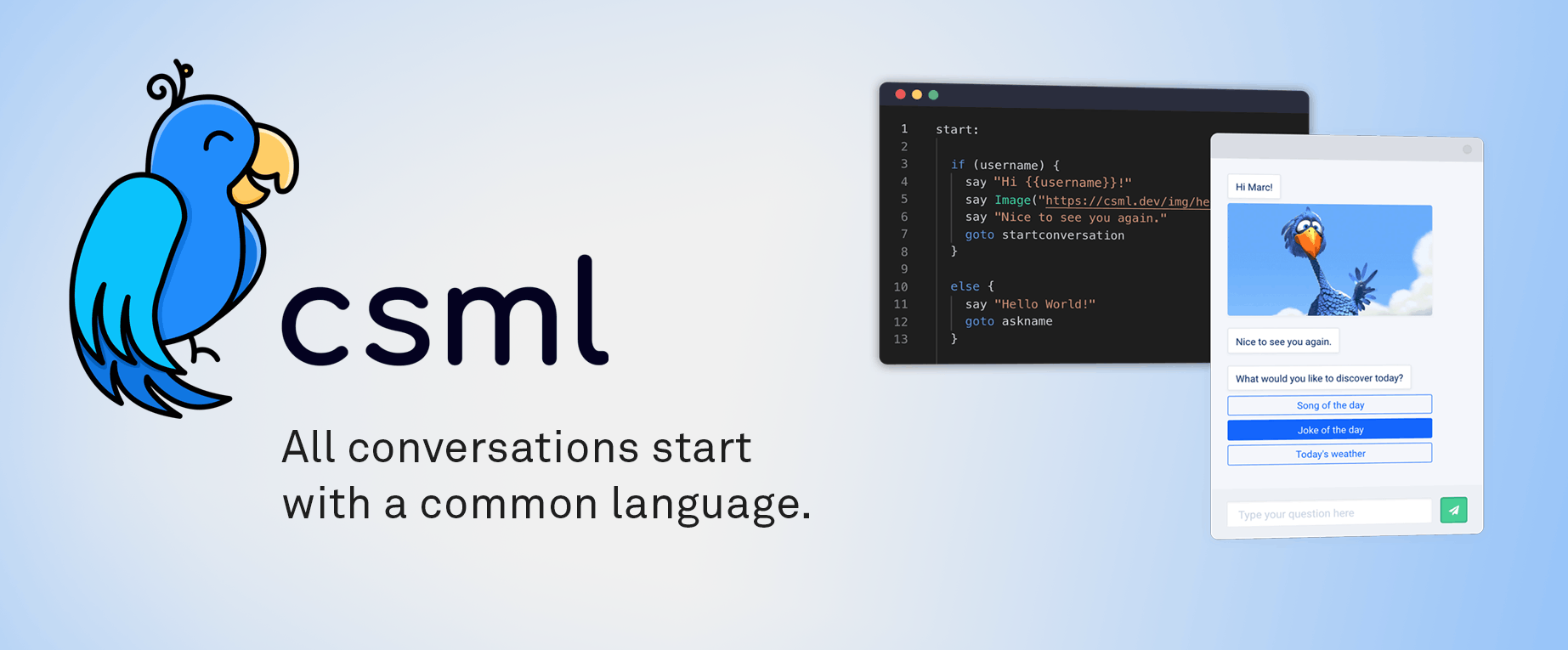 csml

All conversations start with a common language.

1 start:
2
3 if (username) {
4 say "Hi {{username}}!"
5 say Image("https://csml.dev/img/he
6 say "Nice to see you again."
7 goto startconversation
8 }
9
10 else {
11 say "Hello World!"
12 goto askname
13 }

Hi Marc!

Nice to see you again.

What would you like to discover today?

Song of the day

Joke of the day

Today's weather

Type your question here